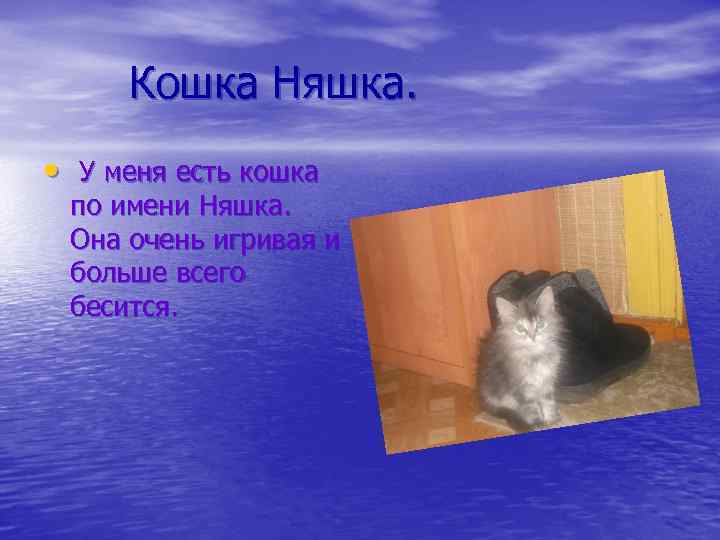 Кошка Няшка.

• У меня есть кошка по имени Няшка. Она очень игривая и больше всего бесится.